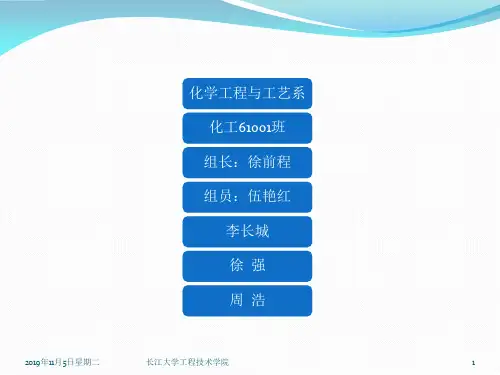 化学工程与工艺系

化工61001班

组长：徐前程

组员：伍艳红

李长城

徐 强

周 浩

2019年11月5日星期二

长江大学工程技术学院

1